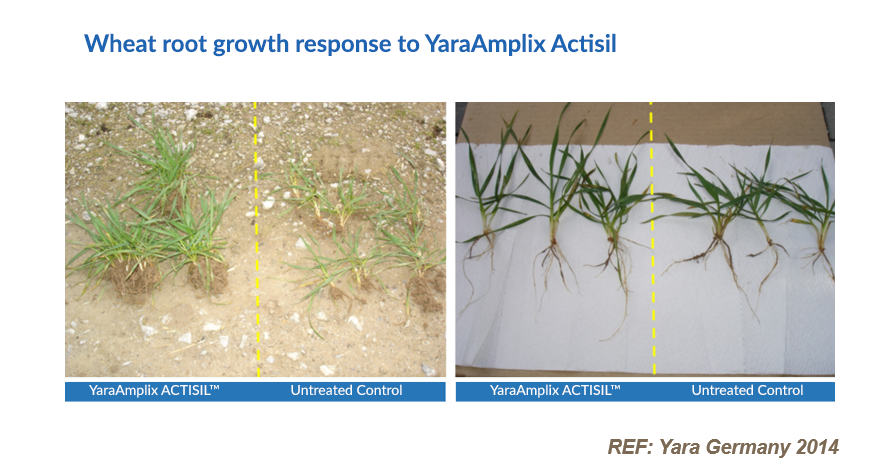 Wheat root growth response to YaraAmplix Actisil

YaraAmplix ACTISIL™ Untreated Control

YaraAmplix ACTISIL™ Untreated Control

REF: Yara Germany 2014